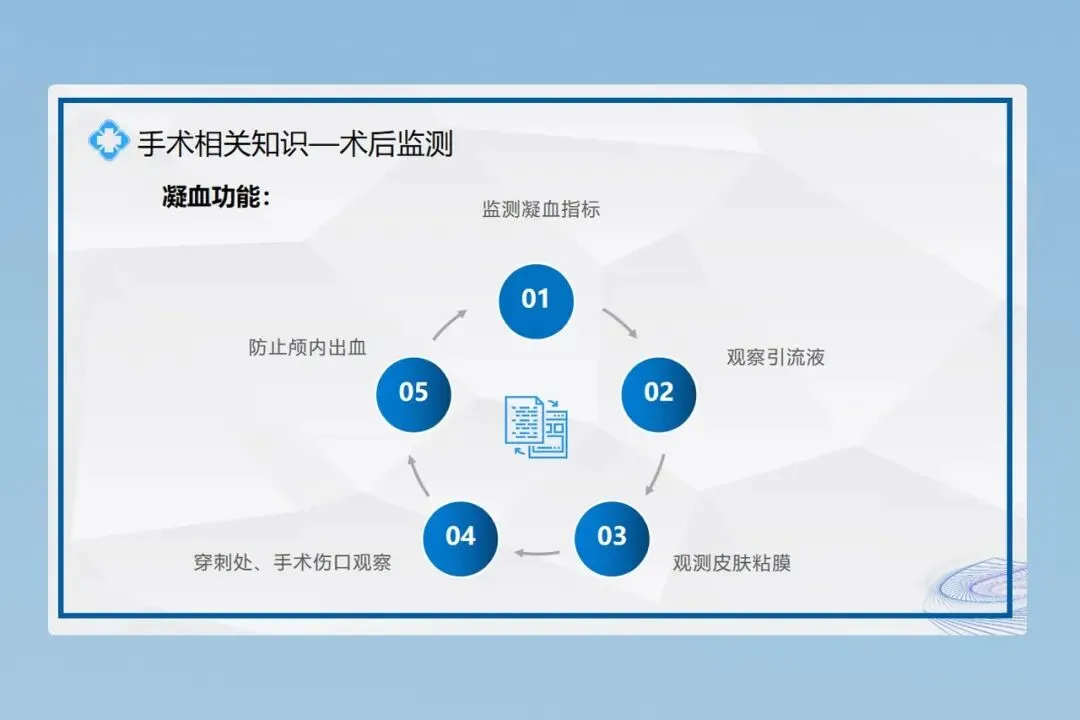 手术相关知识—术后监测

凝血功能:

监测凝血指标

01

观察引流液

02

观测皮肤粘膜

03

穿刺处、手术伤口观察

04

防止颅内出血

05